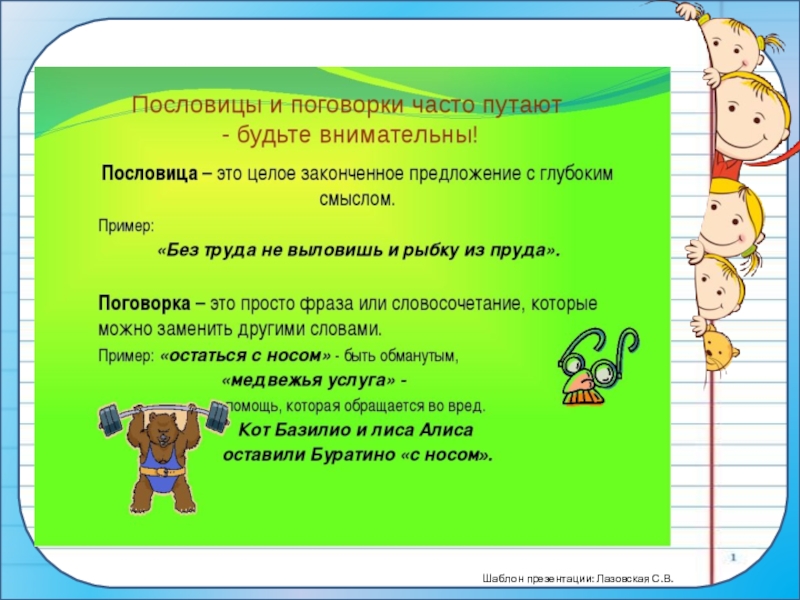 Пословицы и поговорки часто путают - будьте внимательны!

Пословица – это целое законченное предложение с глубоким смыслом.

Пример:

«Без труда не выловишь и рыбку из пруда».

Поговорка – это просто фраза или словосочетание, которые можно заменить другими словами.

Пример: «остаться с носом» - быть обманутым,

«медвежья услуга» - помощь, которая обращается во вред.

Кот Базилио и лиса Алиса оставили Буратино «с носом».

1

Шаблон презентации: Лазовская С.В.